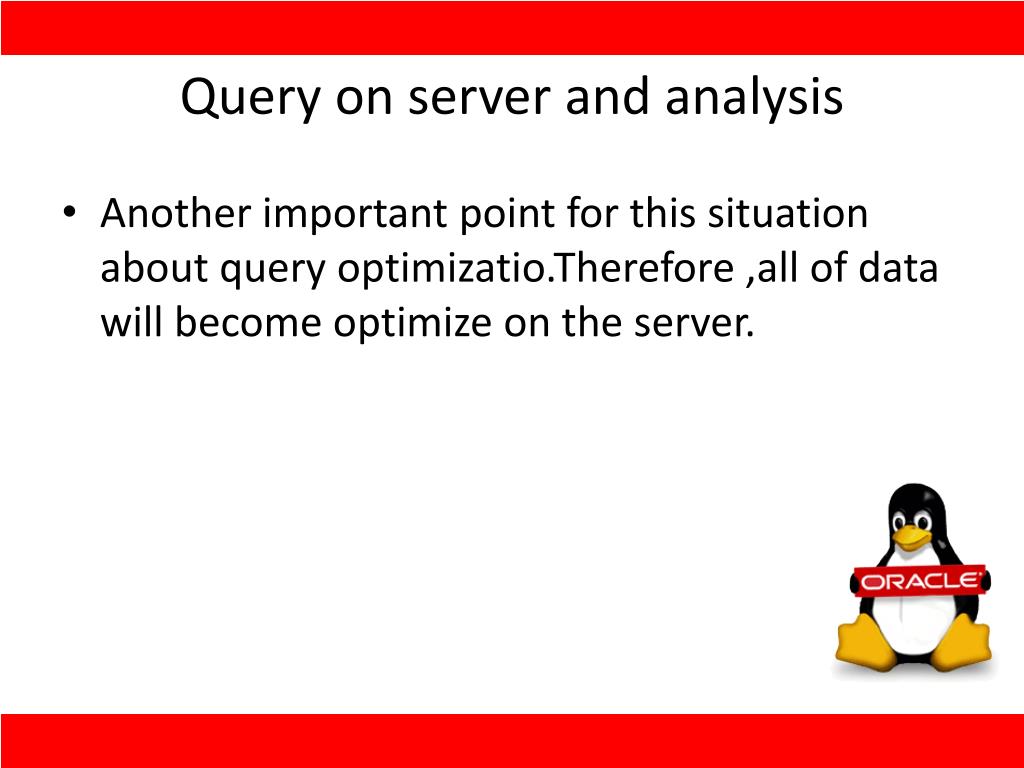 Query on server and analysis

• Another important point for this situation about query optimizatio.Therefore ,all of data will become optimize on the server.

ORACLE